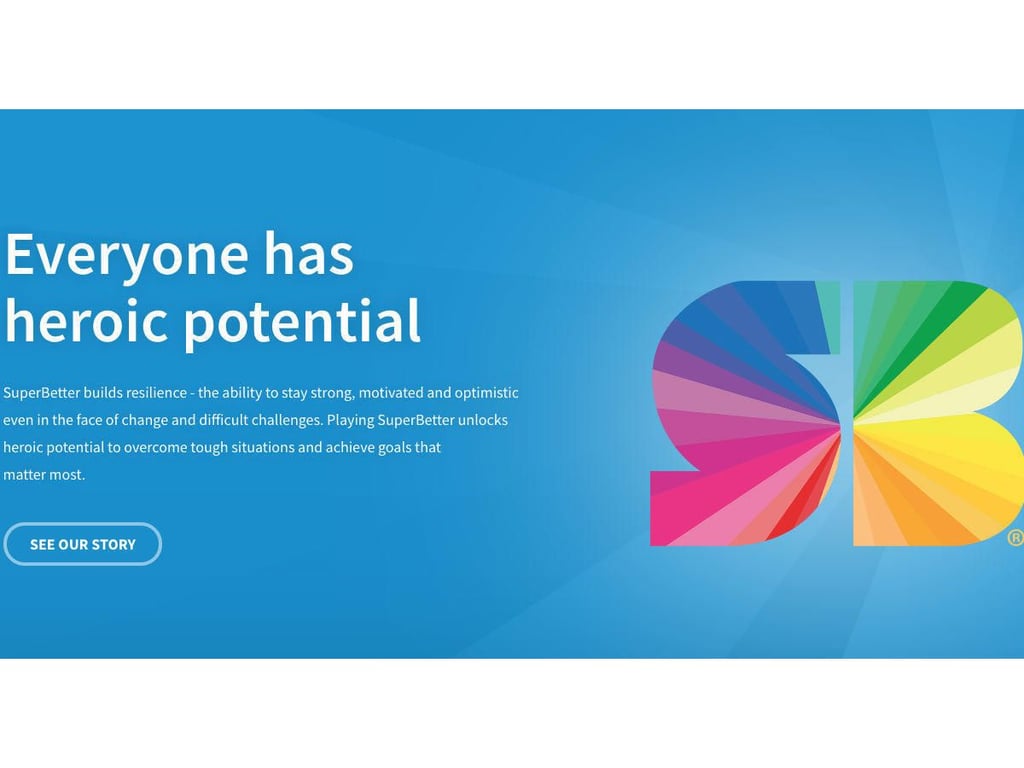 Everyone has heroic potential

SuperBetter builds resilience - the ability to stay strong, motivated and optimistic even in the face of change and difficult challenges. Playing SuperBetter unlocks heroic potential to overcome tough situations and achieve goals that matter most.

SEE OUR STORY

SB®